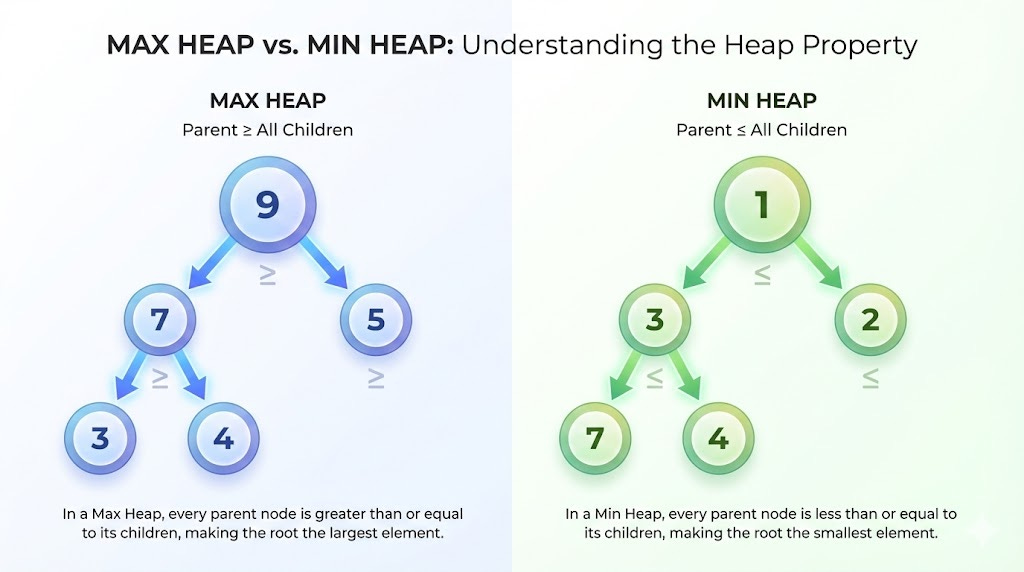 MAX HEAP vs. MIN HEAP: Understanding the Heap Property

MAX HEAP
Parent ≥ All Children

9
≥
7
5
≥
≥
3
4

In a Max Heap, every parent node is greater than or equal to its children, making the root the largest element.

MIN HEAP
Parent ≤ All Children

1
≤
3
2
≤
≤
7
4

In a Min Heap, every parent node is less than or equal to its children, making the root the smallest element.